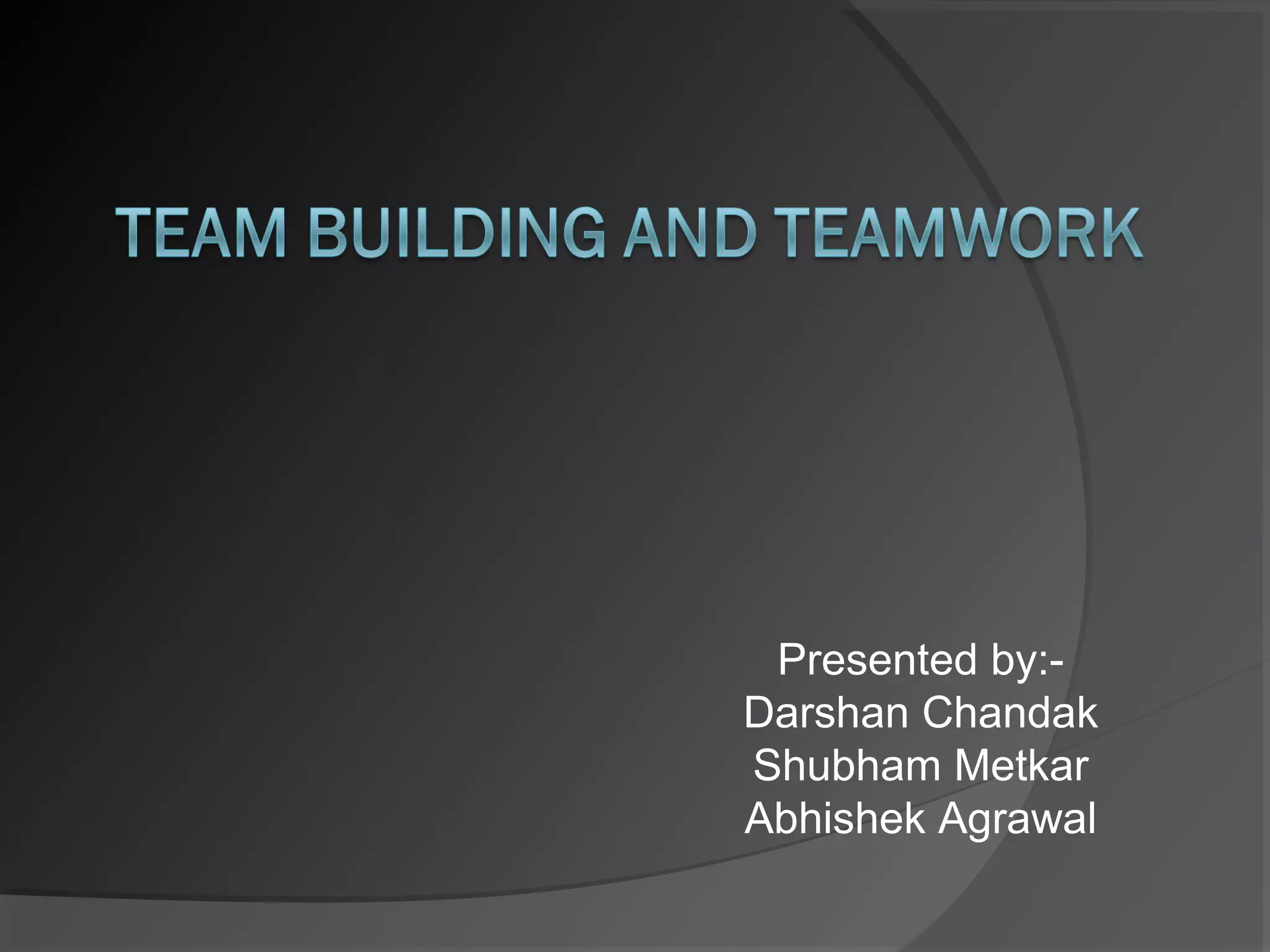 TEAM BUILDING AND TEAMWORK

Presented by:-
Darshan Chandak
Shubham Metkar
Abhishek Agrawal